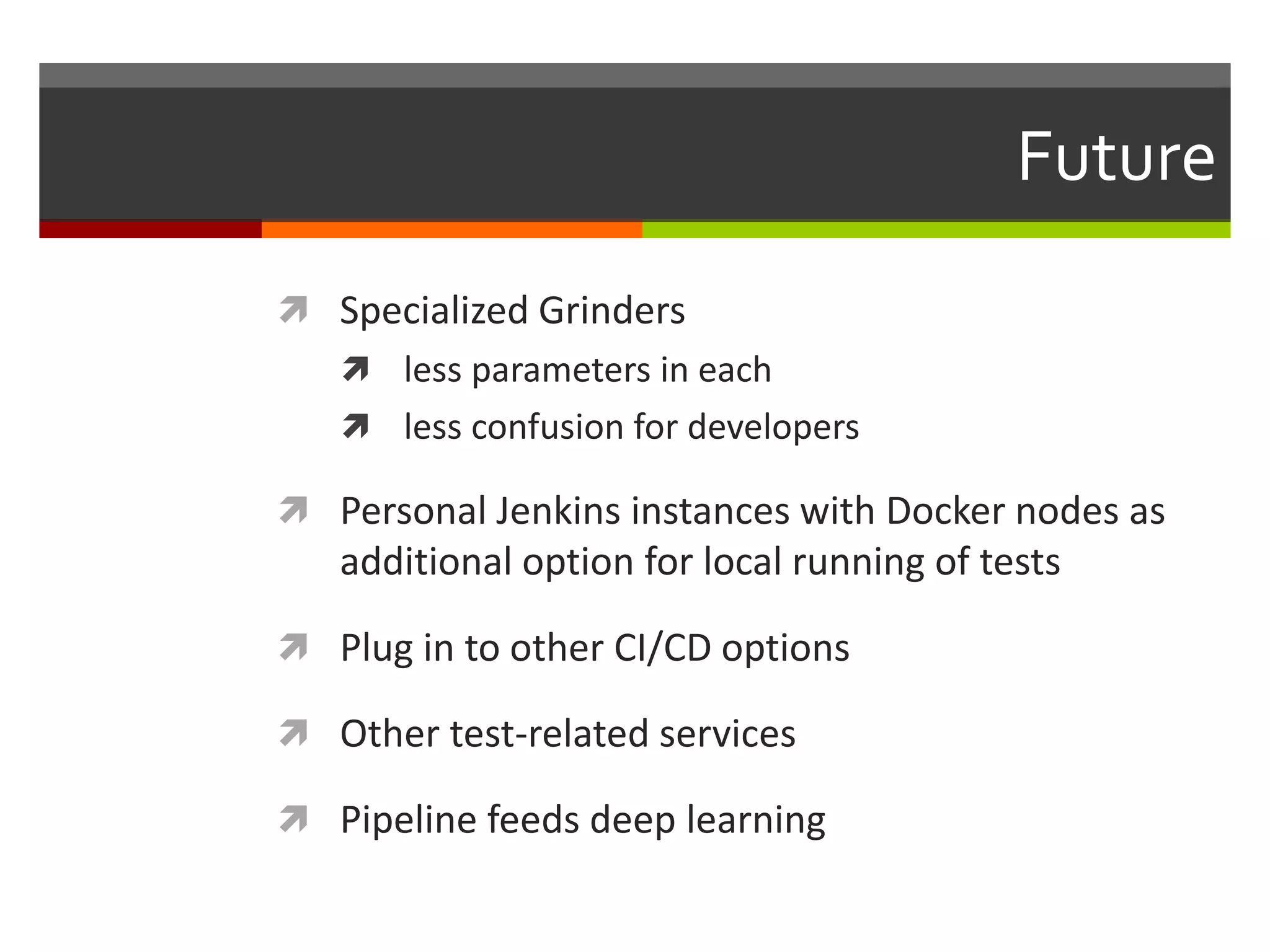 Future

Specialized Grinders

less parameters in each

less confusion for developers

Personal Jenkins instances with Docker nodes as additional option for local running of tests

Plug in to other CI/CD options

Other test-related services

Pipeline feeds deep learning